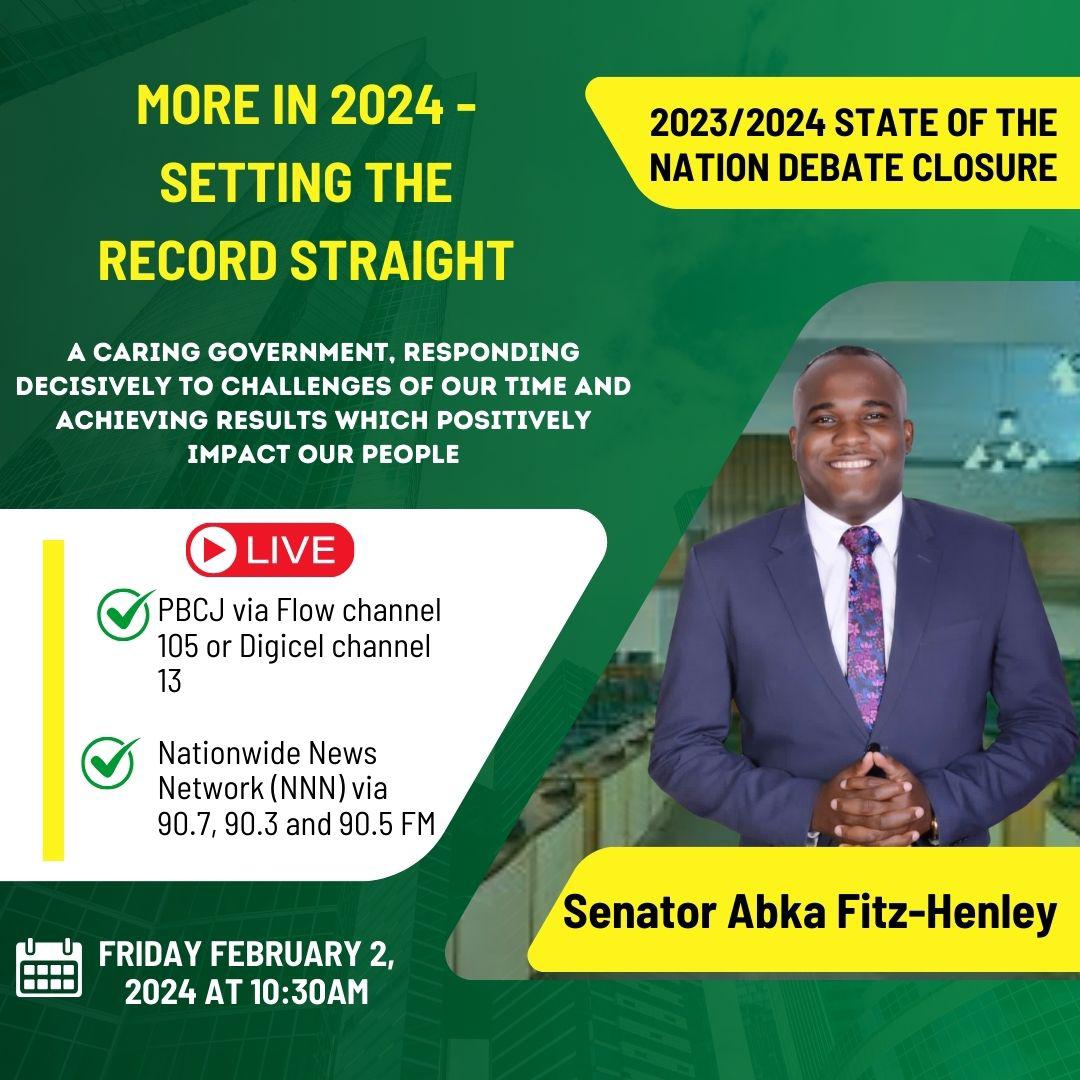 MORE IN 2024 - SETTING THE RECORD STRAIGHT

2023/2024 STATE OF THE NATION DEBATE CLOSURE

A CARING GOVERNMENT, RESPONDING DECISIVELY TO CHALLENGES OF OUR TIME AND ACHIEVING RESULTS WHICH POSITIVELY IMPACT OUR PEOPLE

LIVE

PBCJ via Flow channel 105 or Digicel channel 13

Nationwide News Network (NNN) via 90.7, 90.3 and 90.5 FM

Senator Abka Fitz-Henley

FRIDAY FEBRUARY 2, 2024 AT 10:30AM